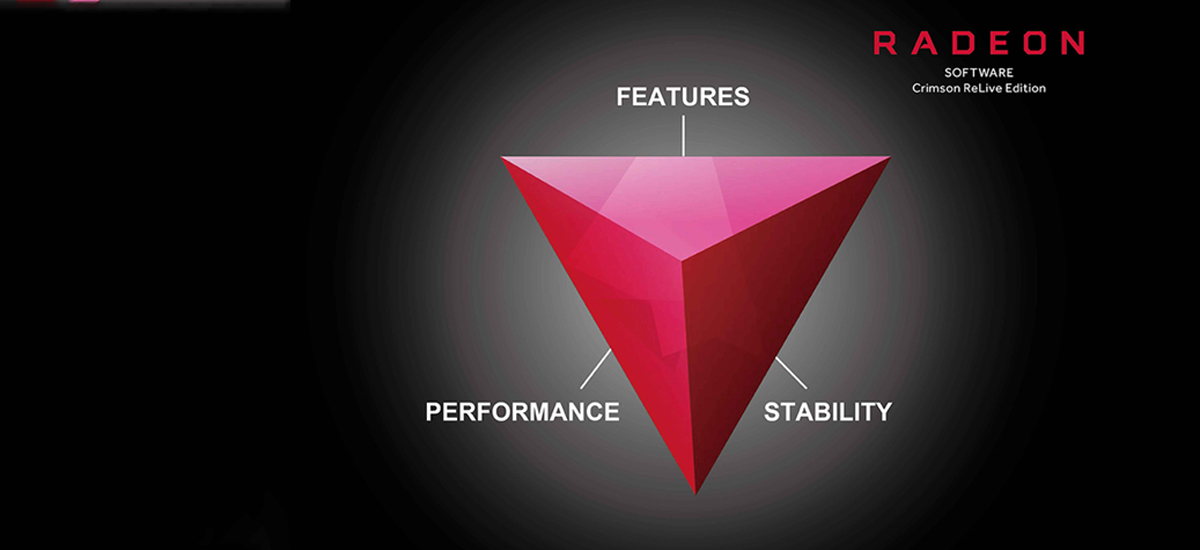 RADEON
SOFTWARE
Crimson ReLive Edition

FEATURES

PERFORMANCE

STABILITY